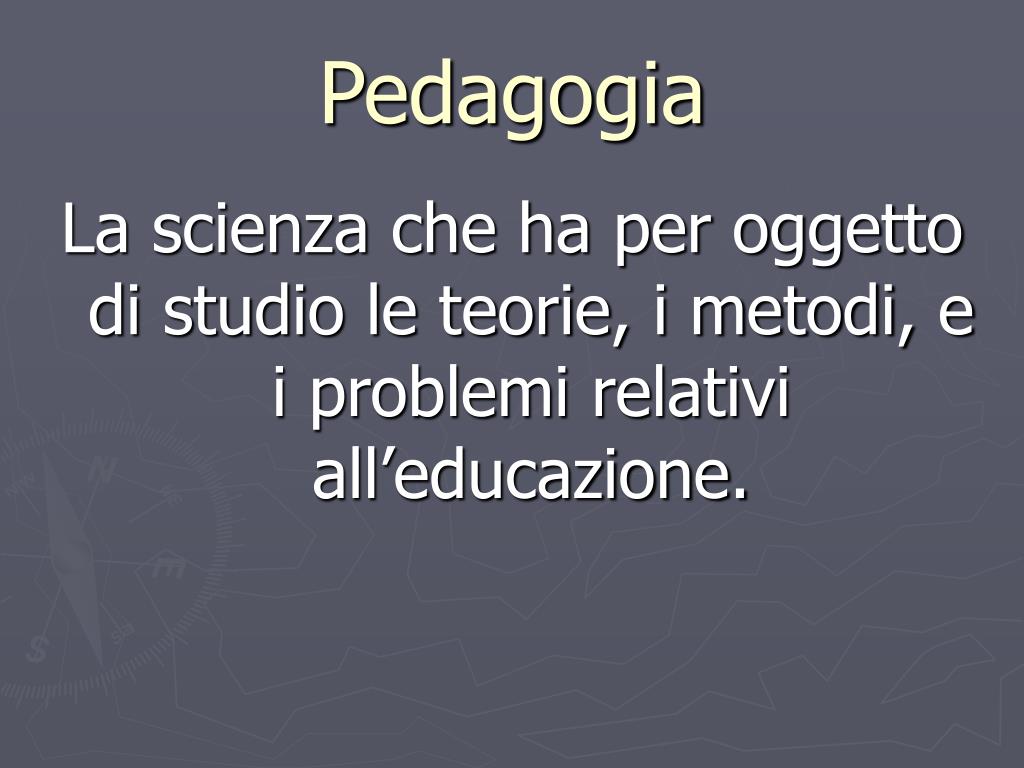 Pedagogia

La scienza che ha per oggetto di studio le teorie, i metodi, e i problemi relativi all’educazione.